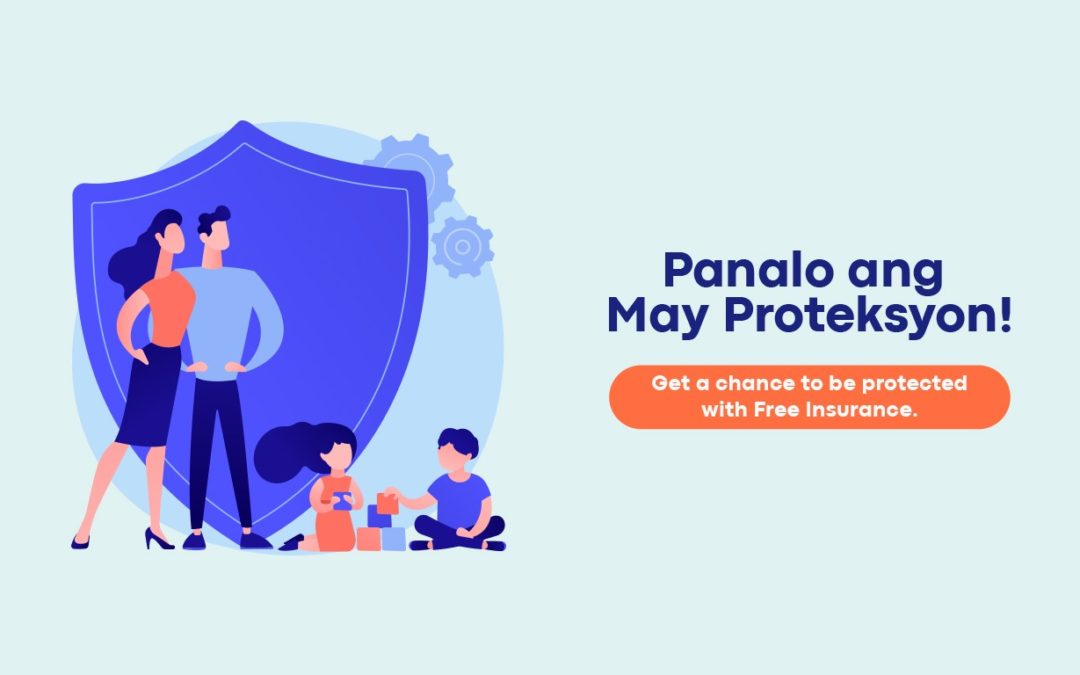 Panalo ang May Proteksyon!

Get a chance to be protected with Free Insurance.